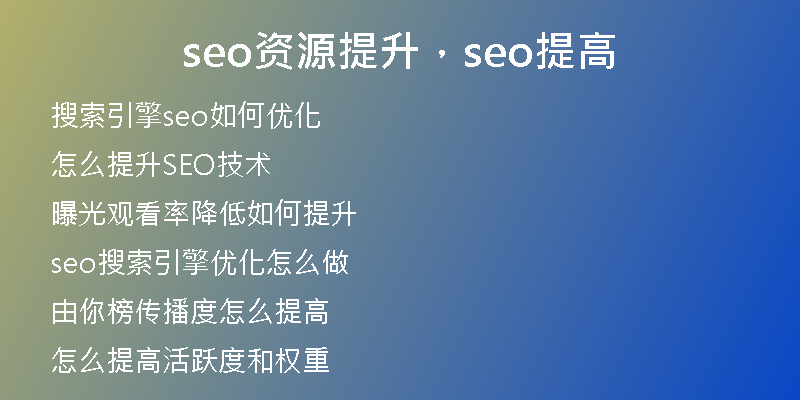 seo资源提升，seo提高

搜索引擎seo如何优化

怎么提升SEO技术

曝光观看率降低如何提升

seo搜索引擎优化怎么做

由你榜传播度怎么提高

怎么提高活跃度和权重